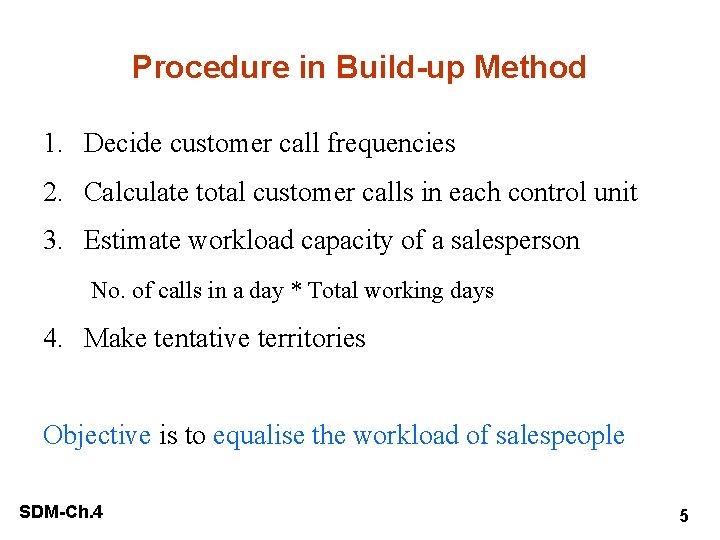 Procedure in Build-up Method

1. Decide customer call frequencies
2. Calculate total customer calls in each control unit
3. Estimate workload capacity of a salesperson

No. of calls in a day * Total working days

4. Make tentative territories

Objective is to equalise the workload of salespeople

SDM-Ch.4

5